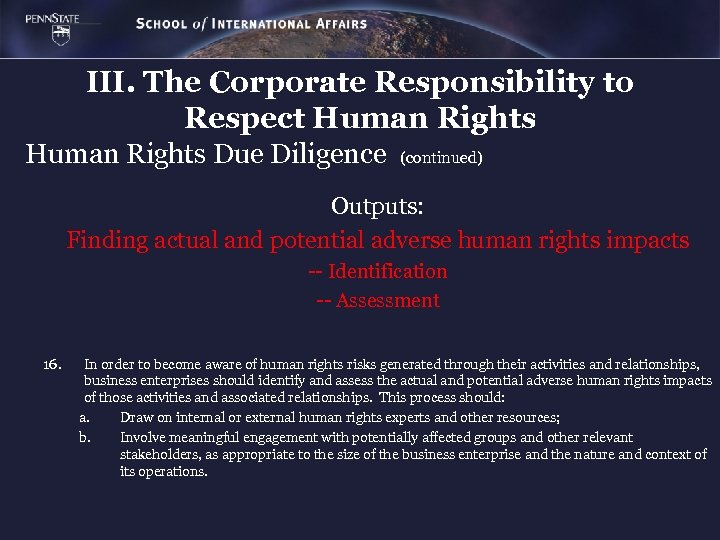 PENNSTATE

SCHOOL of INTERNATIONAL AFFAIRS

III. The Corporate Responsibility to Respect Human Rights

Human Rights Due Diligence (continued)

Outputs:

Finding actual and potential adverse human rights impacts

-- Identification

-- Assessment

16. In order to become aware of human rights risks generated through their activities and relationships, business enterprises should identify and assess the actual and potential adverse human rights impacts of those activities and associated relationships. This process should:

a. Draw on internal or external human rights experts and other resources;

b. Involve meaningful engagement with potentially affected groups and other relevant stakeholders, as appropriate to the size of the business enterprise and the nature and context of its operations.